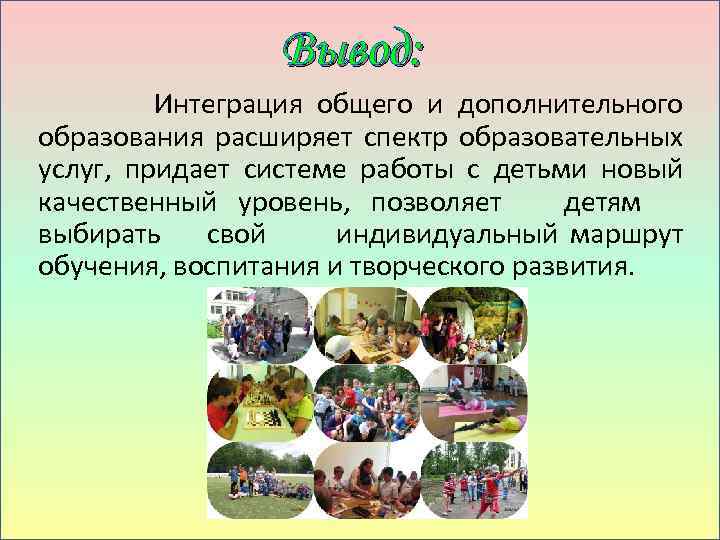 Вывод:

Интеграция общего и дополнительного образования расширяет спектр образовательных услуг, придает системе работы с детьми новый качественный уровень, позволяет детям выбирать свой индивидуальный маршрут обучения, воспитания и творческого развития.